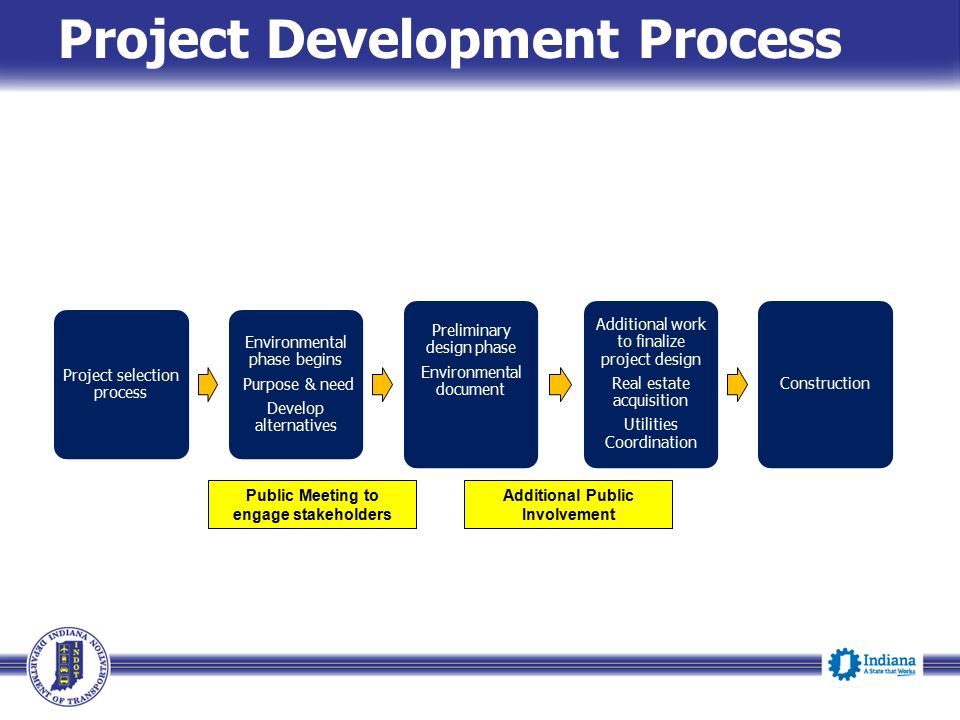 Project Development Process

Project selection process

Environmental phase begins

Purpose & need

Develop alternatives

Preliminary design phase

Environmental document

Additional work to finalize project design

Real estate acquisition

Utilities Coordination

Construction

Public Meeting to engage stakeholders

Additional Public Involvement

INDIANA DEPARTMENT OF TRANSPORTATION

INDOT

Indiana

A State that Works